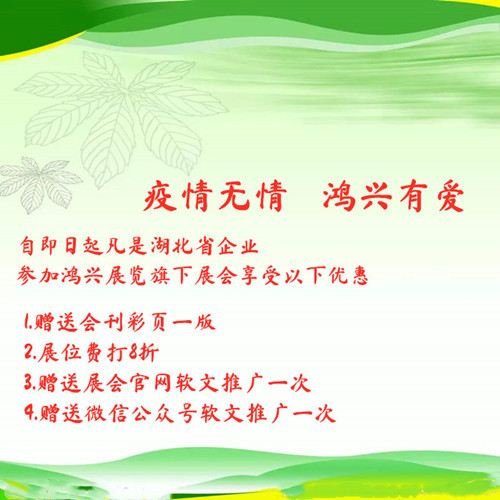 疫情无情　鸿兴有爱

自即日起凡是湖北省企业
参加鸿兴展览旗下展会享受以下优惠

1.赠送会刊彩页一版
2.展位费打8折
3.赠送展会官网软文推广一次
4.赠送微信公众号软文推广一次